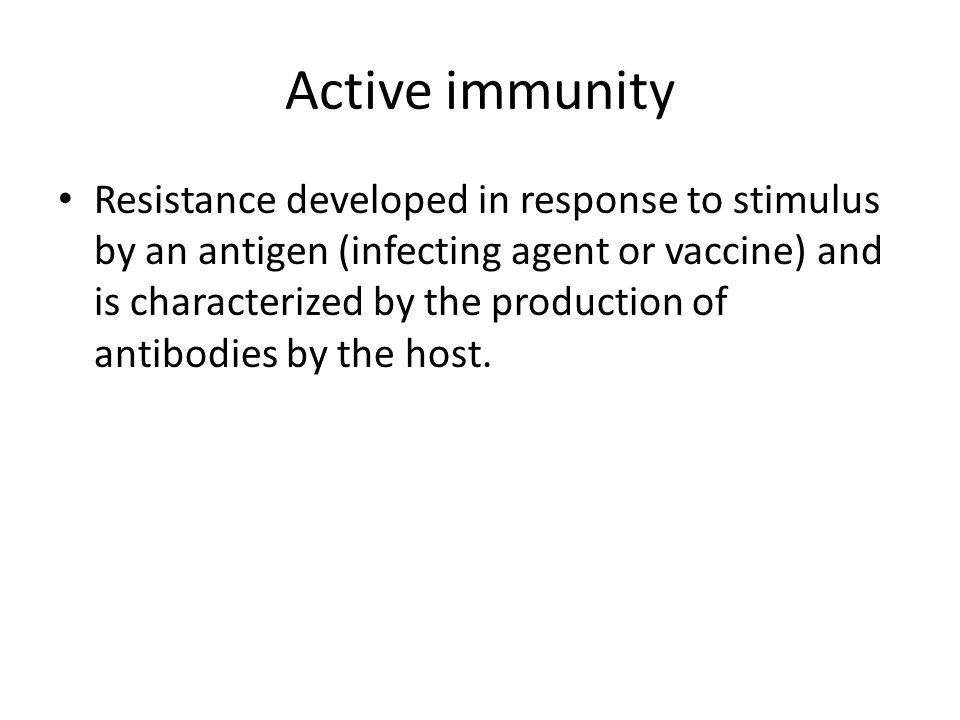 Active immunity

• Resistance developed in response to stimulus by an antigen (infecting agent or vaccine) and is characterized by the production of antibodies by the host.